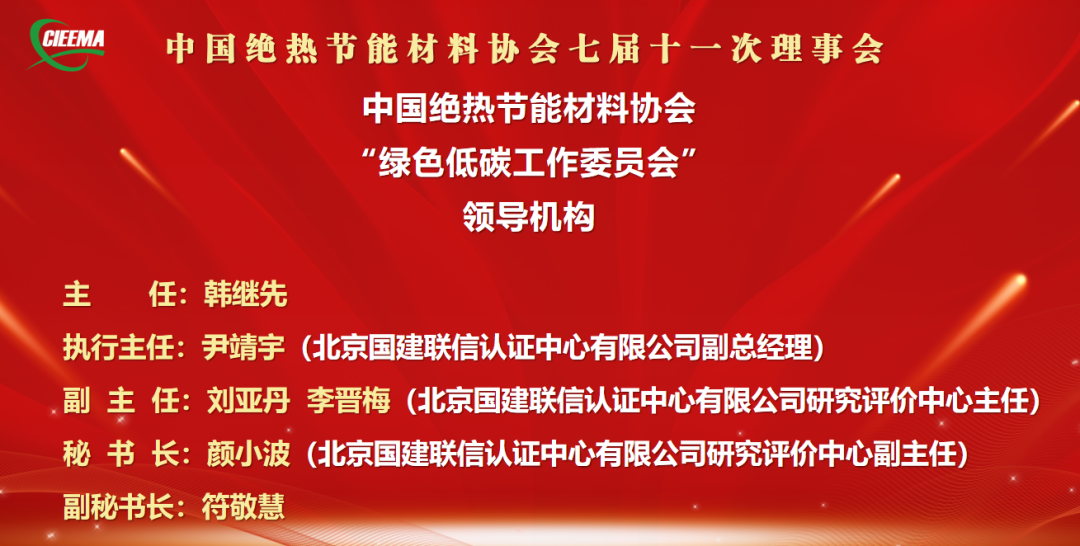 CIEEMA

中国绝热节能材料协会七届十一次理事会

中国绝热节能材料协会
“绿色低碳工作委员会”
领导机构

主　　任：韩继先

执行主任：尹靖宇（北京国建联信认证中心有限公司副总经理）

副 主 任：刘亚丹 李晋梅（北京国建联信认证中心有限公司研究评价中心主任）

秘 书 长：颜小波（北京国建联信认证中心有限公司研究评价中心副主任）

副秘书长：符敬慧